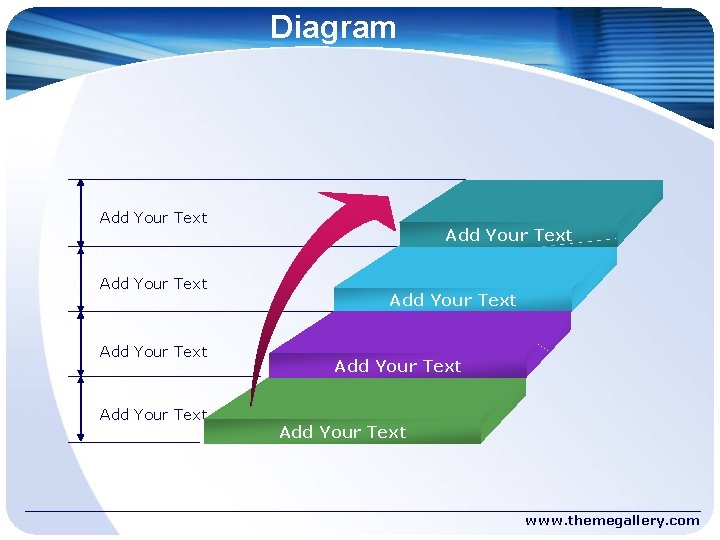 Diagram

Add Your Text

Add Your Text

Add Your Text

Add Your Text

Add Your Text

Add Your Text

Add Your Text

Add Your Text

www.themegallery.com